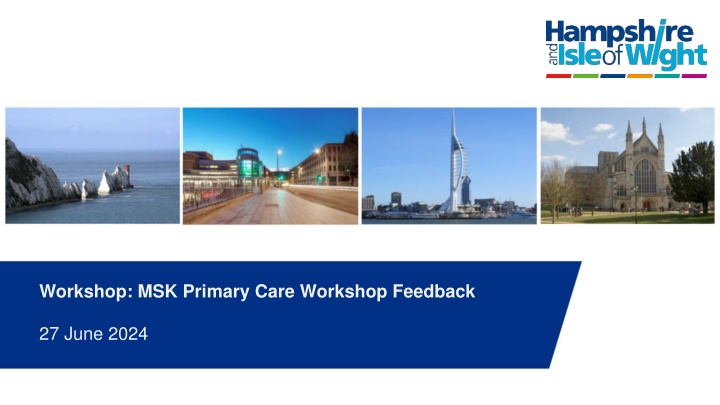 Hampshire and Isle of Wight

Workshop: MSK Primary Care Workshop Feedback

27 June 2024